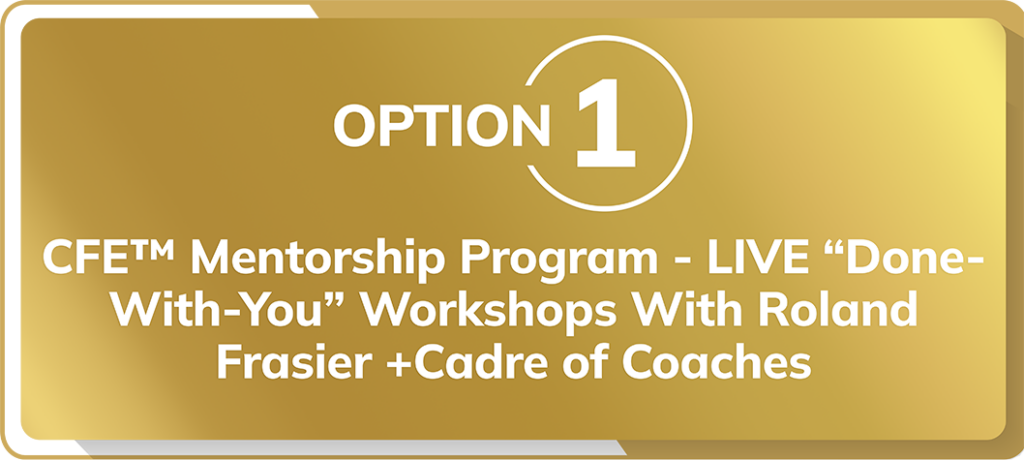 OPTION 1

CFE™ Mentorship Program - LIVE “Done-With-You” Workshops With Roland Frasier +Cadre of Coaches